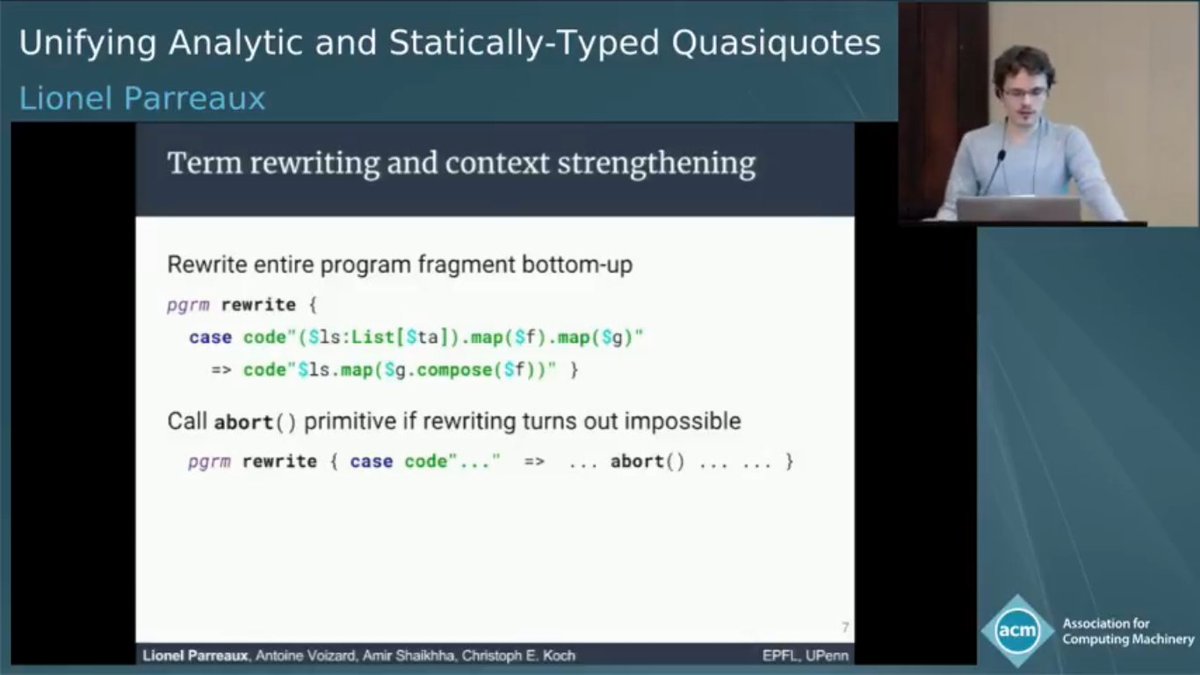 Unifying Analytic and Statically-Typed Quasiquotes
Lionel Parreaux

Term rewriting and context strengthening

Rewrite entire program fragment bottom-up

pgrm rewrite {
case code"($ls:List[$ta]).map($f).map($g)"
=> code"$ls.map($g.compose($f))" }

Call abort() primitive if rewriting turns out impossible

pgrm rewrite { case code"..." => ... abort() ... ... }

7

Lionel Parreaux, Antoine Voizard, Amir Shaikhha, Christoph E. Koch
EPFL, UPenn

acm
Association for Computing Machinery